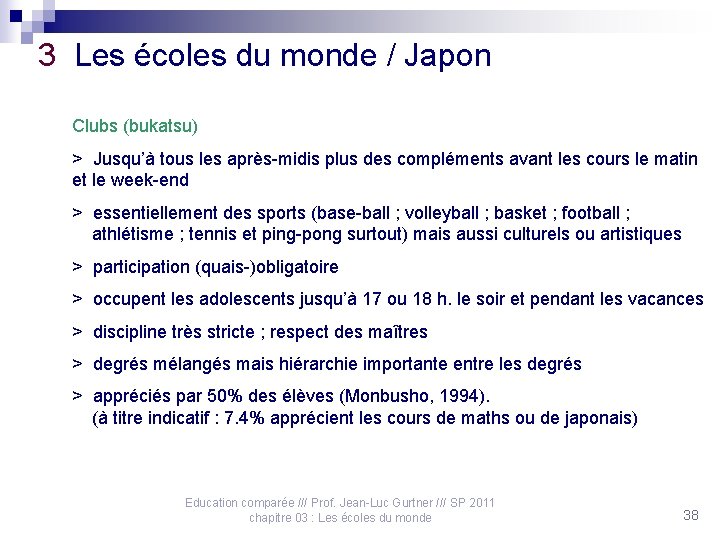 3 Les écoles du monde / Japon

Clubs (bukatsu)

> Jusqu'à tous les après-midis plus des compléments avant les cours le matin et le week-end

> essentiellement des sports (base-ball ; volleyball ; basket ; football ; athlétisme ; tennis et ping-pong surtout) mais aussi culturels ou artistiques

> participation (quais-)obligatoire

> occupent les adolescents jusqu'à 17 ou 18 h. le soir et pendant les vacances

> discipline très stricte ; respect des maîtres

> degrés mélangés mais hiérarchie importante entre les degrés

> appréciés par 50% des élèves (Monbusho, 1994).
(à titre indicatif : 7.4% apprécient les cours de maths ou de japonais)

Education comparée /// Prof. Jean-Luc Gurtner /// SP 2011
chapitre 03 : Les écoles du monde

38